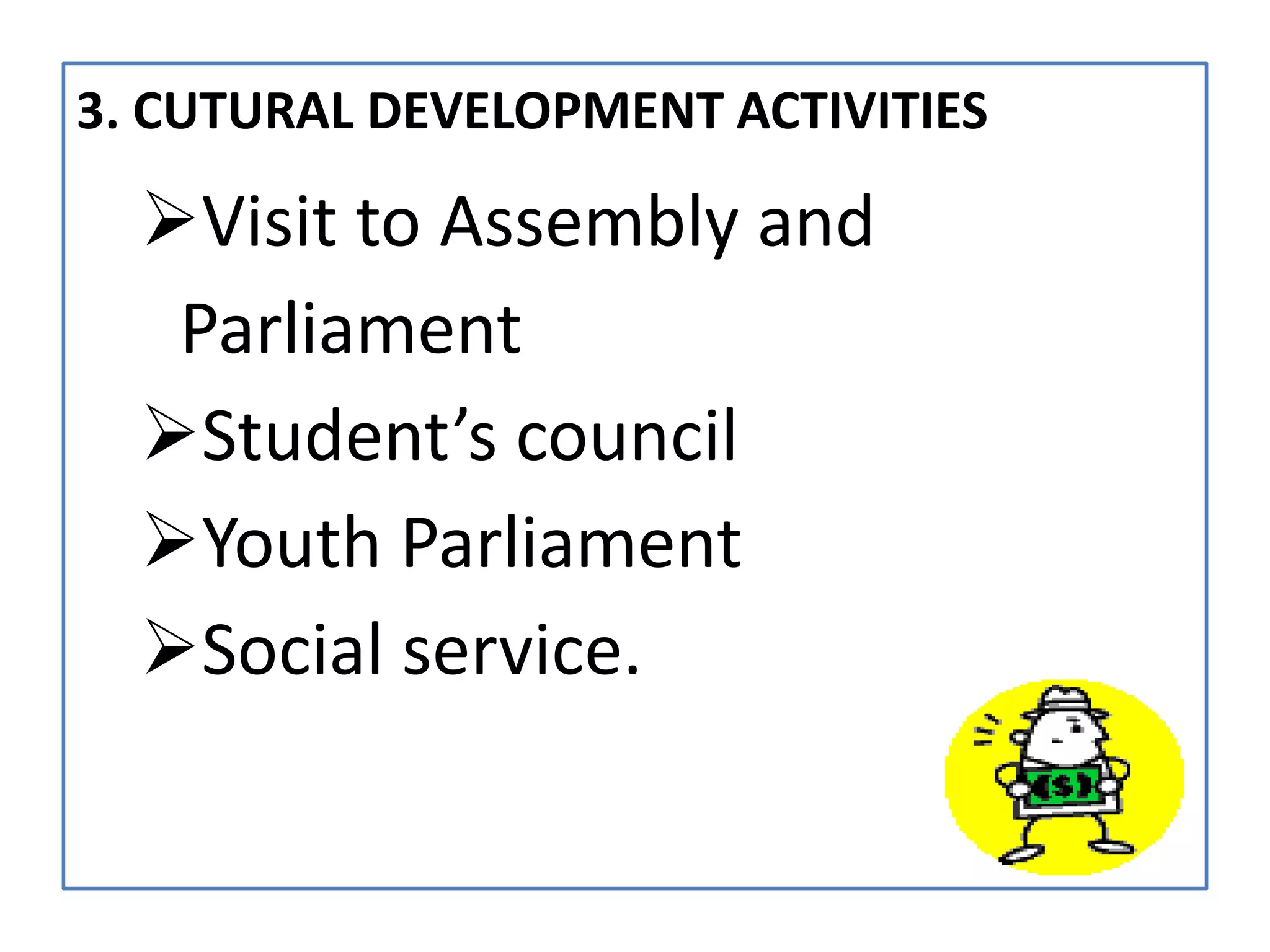 3. CUTURAL DEVELOPMENT ACTIVITIES

➢Visit to Assembly and Parliament

➢Student’s council

➢Youth Parliament

➢Social service.

$